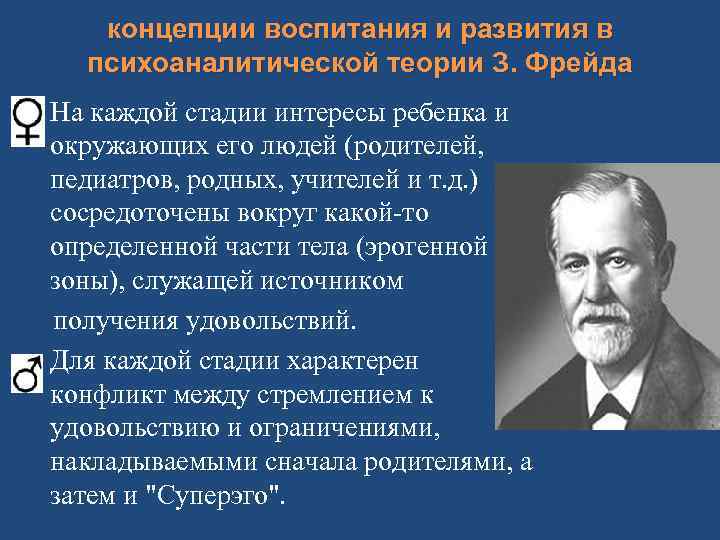 концепции воспитания и развития в психоаналитической теории З. Фрейда

♀ На каждой стадии интересы ребенка и окружающих его людей (родителей, педиатров, родных, учителей и т.д.) сосредоточены вокруг какой-то определенной части тела (эрогенной зоны), служащей источником получения удовольствий.

♂ Для каждой стадии характерен конфликт между стремлением к удовольствию и ограничениями, накладываемыми сначала родителями, а затем и "Суперэго".